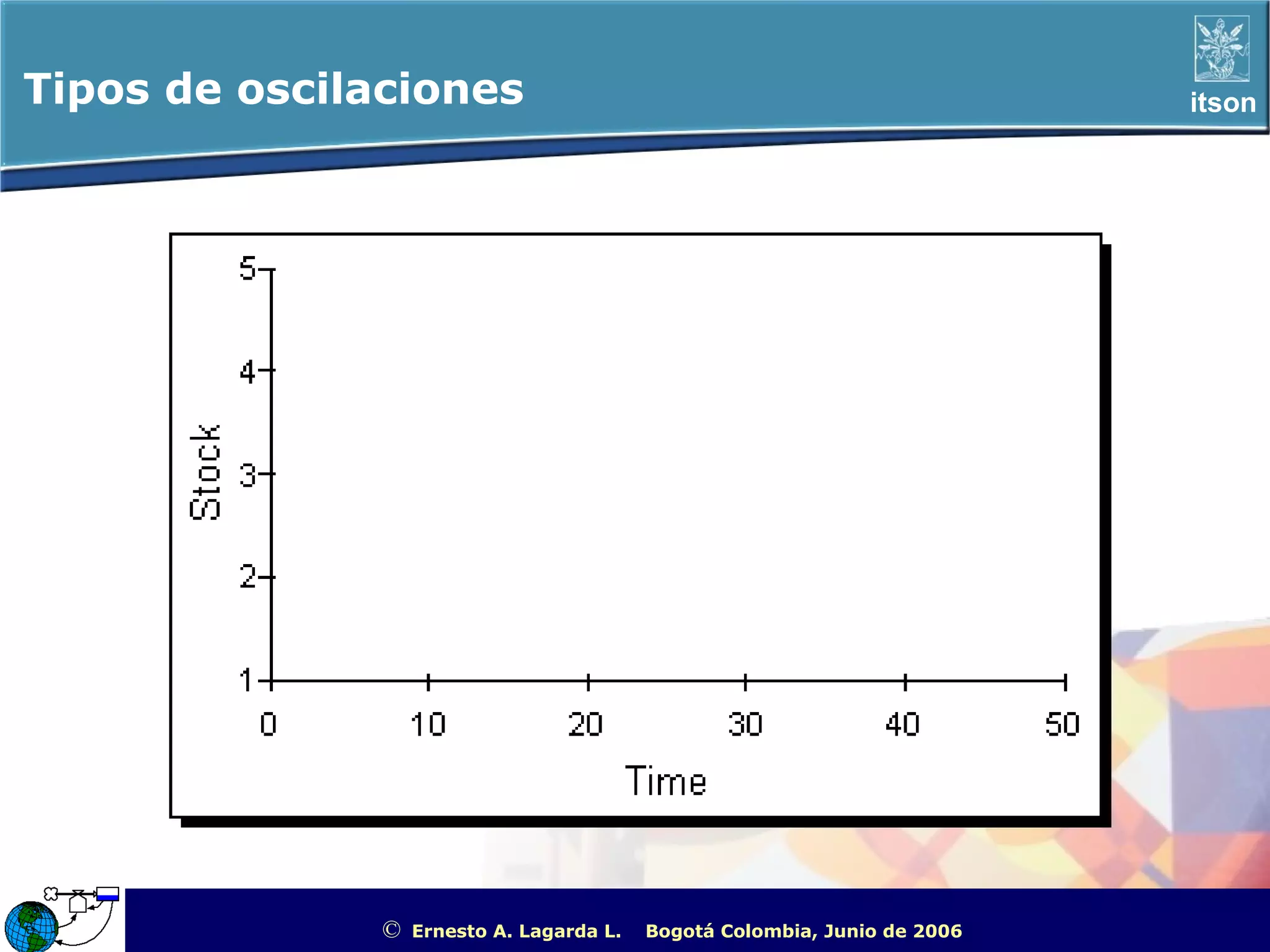 Tipos de oscilaciones

itson

5
4
3
2
1

Stock

0 10 20 30 40 50

Time

© Ernesto A. Lagarda L. Bogotá Colombia, Junio de 2006